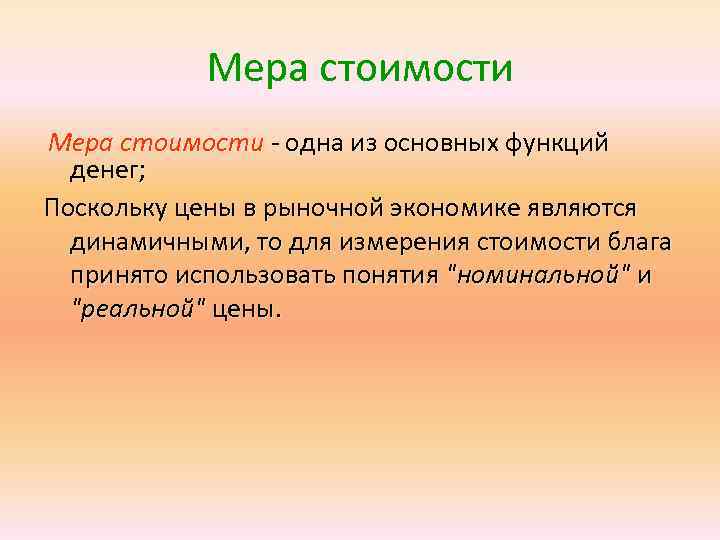 Мера стоимости

Мера стоимости - одна из основных функций денег;

Поскольку цены в рыночной экономике являются динамичными, то для измерения стоимости блага принято использовать понятия "номинальной" и "реальной" цены.